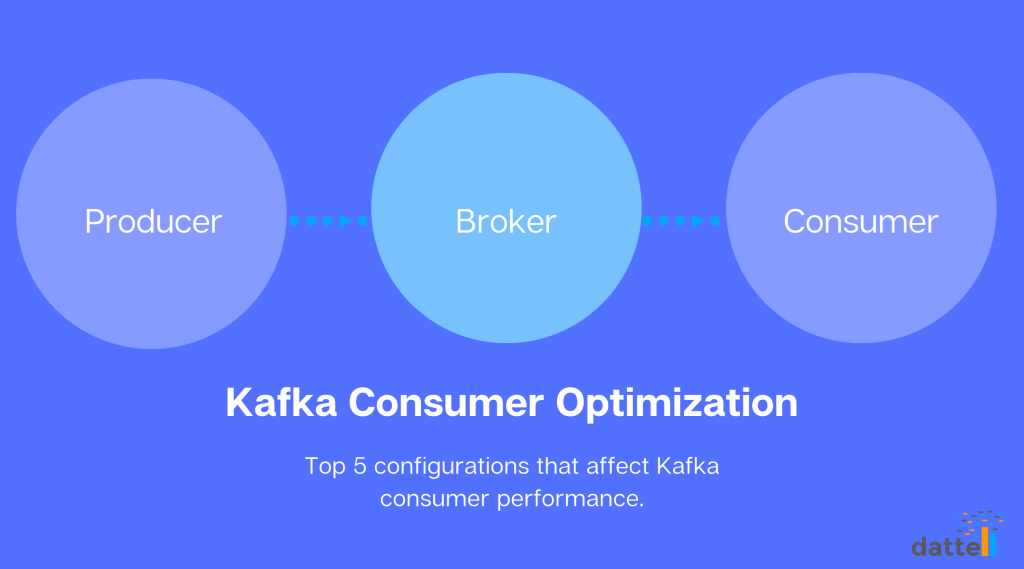 Producer

Broker

Consumer

Kafka Consumer Optimization

Top 5 configurations that affect Kafka consumer performance.

dattell